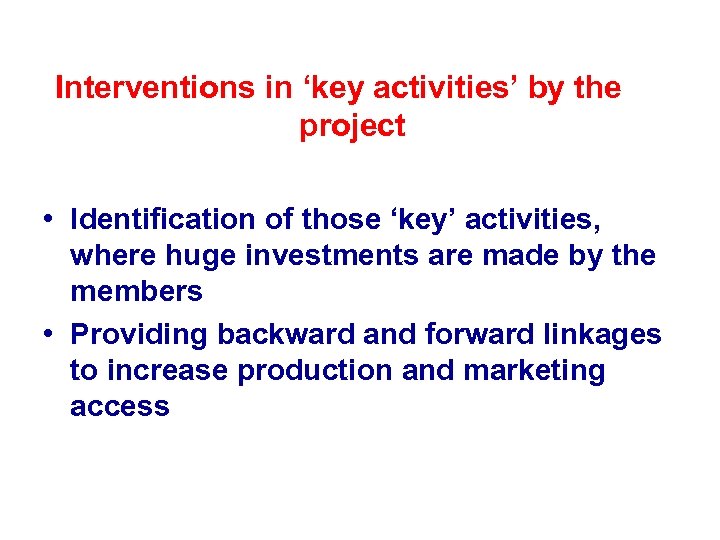 Interventions in ‘key activities’ by the project

• Identification of those ‘key’ activities, where huge investments are made by the members
• Providing backward and forward linkages to increase production and marketing access